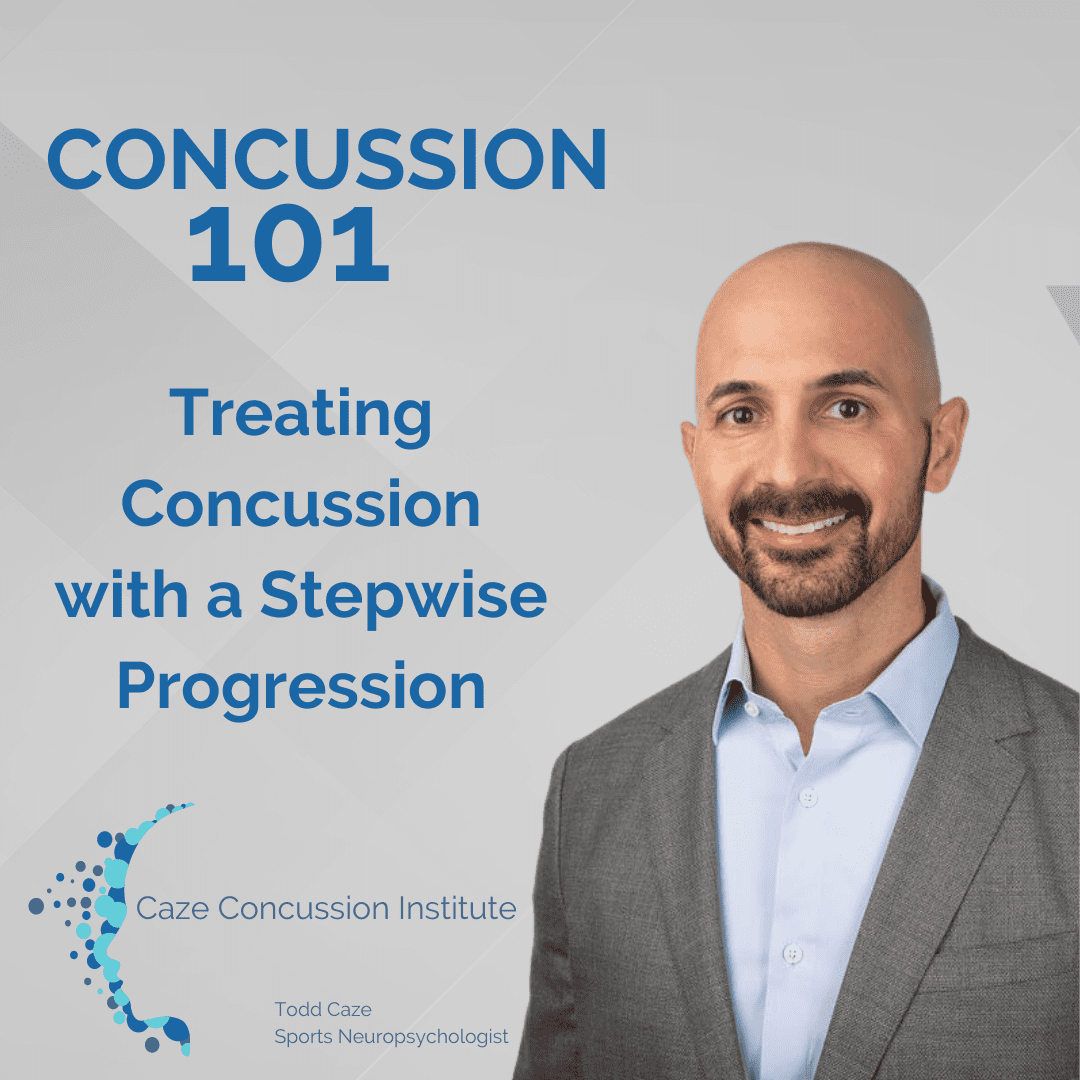 CONCUSSION 101

Treating Concussion with a Stepwise Progression

Caze Concussion Institute

Todd Caze
Sports Neuropsychologist